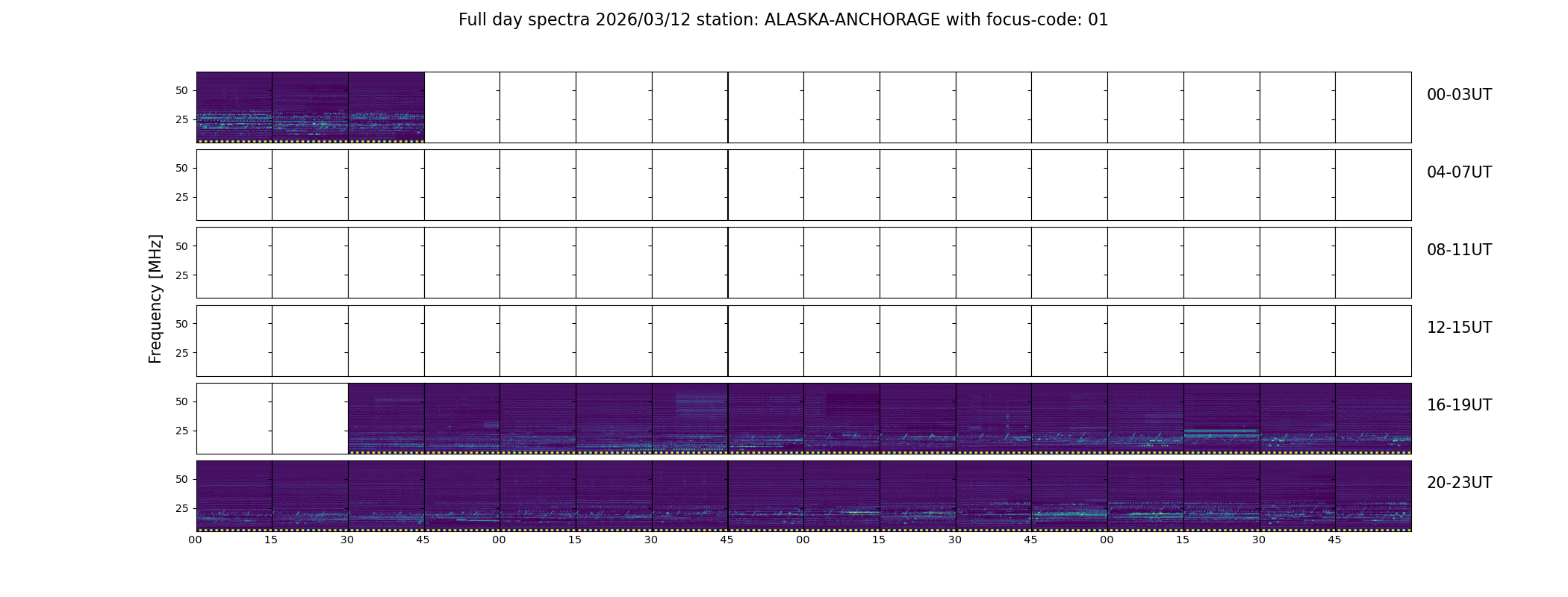 Full day spectra 2026/03/12 station: ALASKA-ANCHORAGE with focus-code: 01

Frequency [MHz]

50
25
00-03UT

50
25
04-07UT

50
25
08-11UT

50
25
12-15UT

50
25
16-19UT

50
25
20-23UT

00 15 30 45 00 15 30 45 00 15 30 45 00 15 30 45